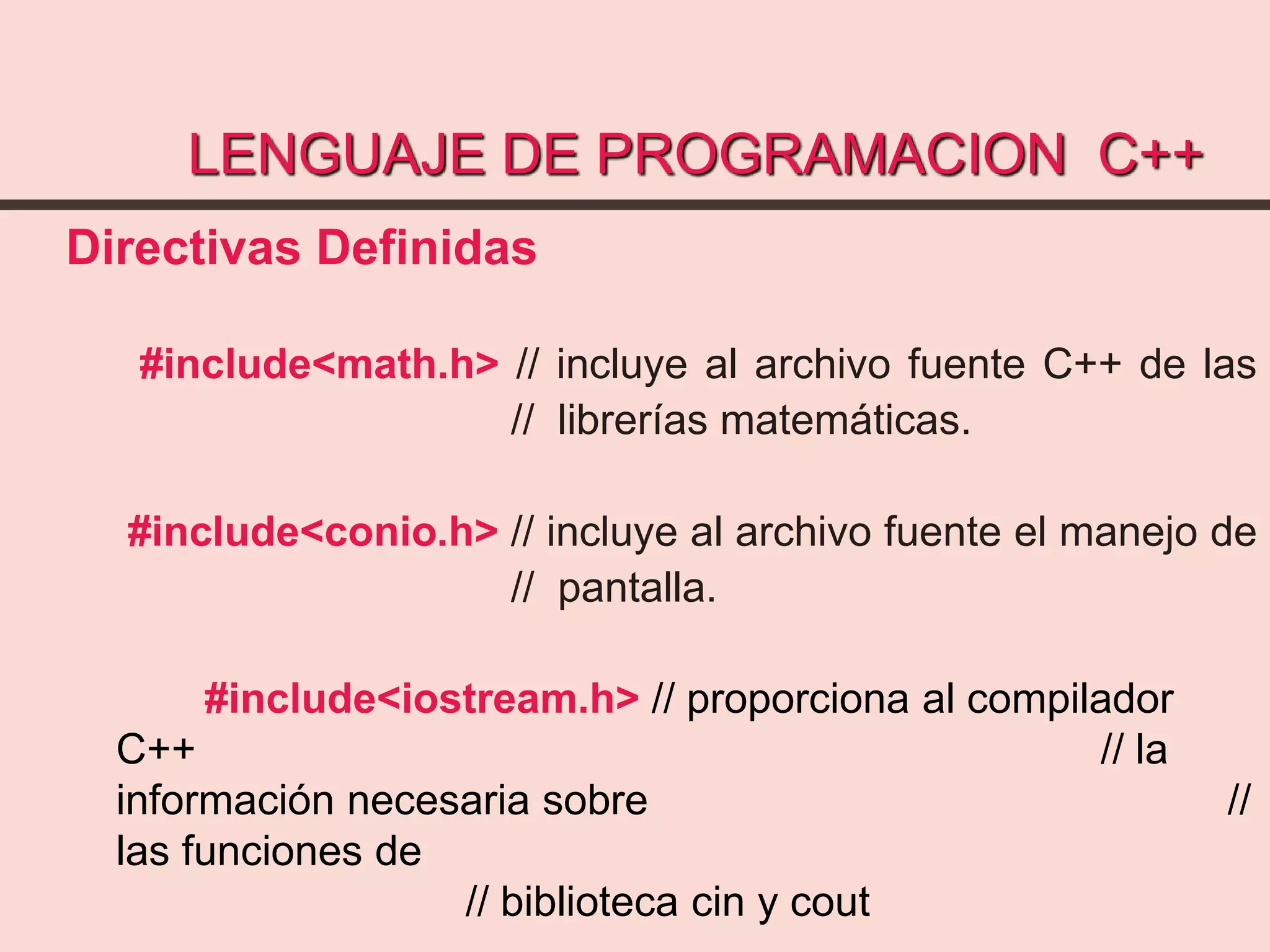 LENGUAJE DE PROGRAMACION C++

Directivas Definidas

#include<math.h> // incluye al archivo fuente C++ de las // librerías matemáticas.

#include<conio.h> // incluye al archivo fuente el manejo de // pantalla.

#include<iostream.h> // proporciona al compilador C++ // la información necesaria sobre // las funciones de // biblioteca cin y cout